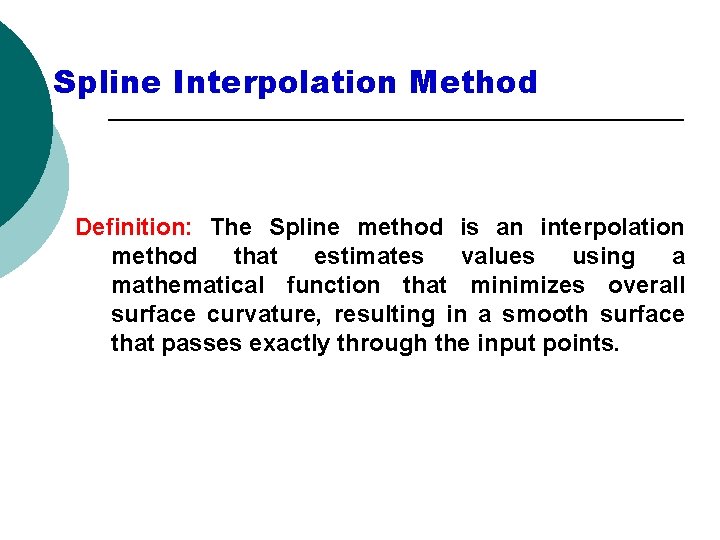 Spline Interpolation Method

Definition: The Spline method is an interpolation method that estimates values using a mathematical function that minimizes overall surface curvature, resulting in a smooth surface that passes exactly through the input points.